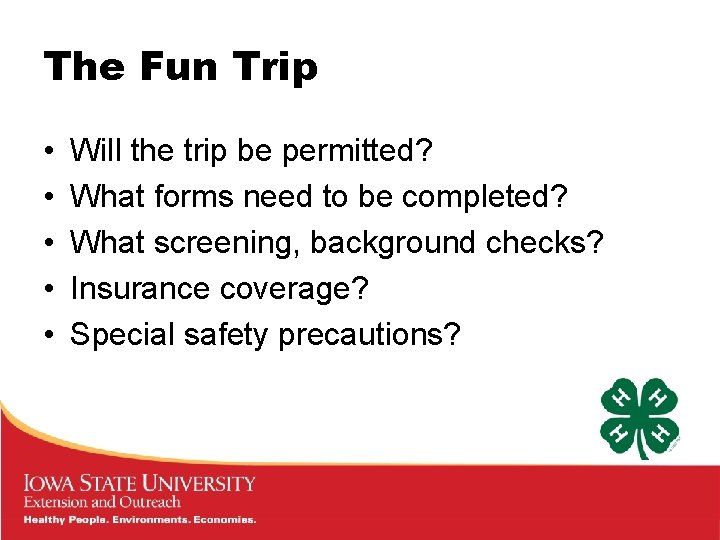 The Fun Trip

• Will the trip be permitted?
• What forms need to be completed?
• What screening, background checks?
• Insurance coverage?
• Special safety precautions?

H H
H H

IOWA STATE UNIVERSITY
Extension and Outreach
Healthy People. Environments. Economies.